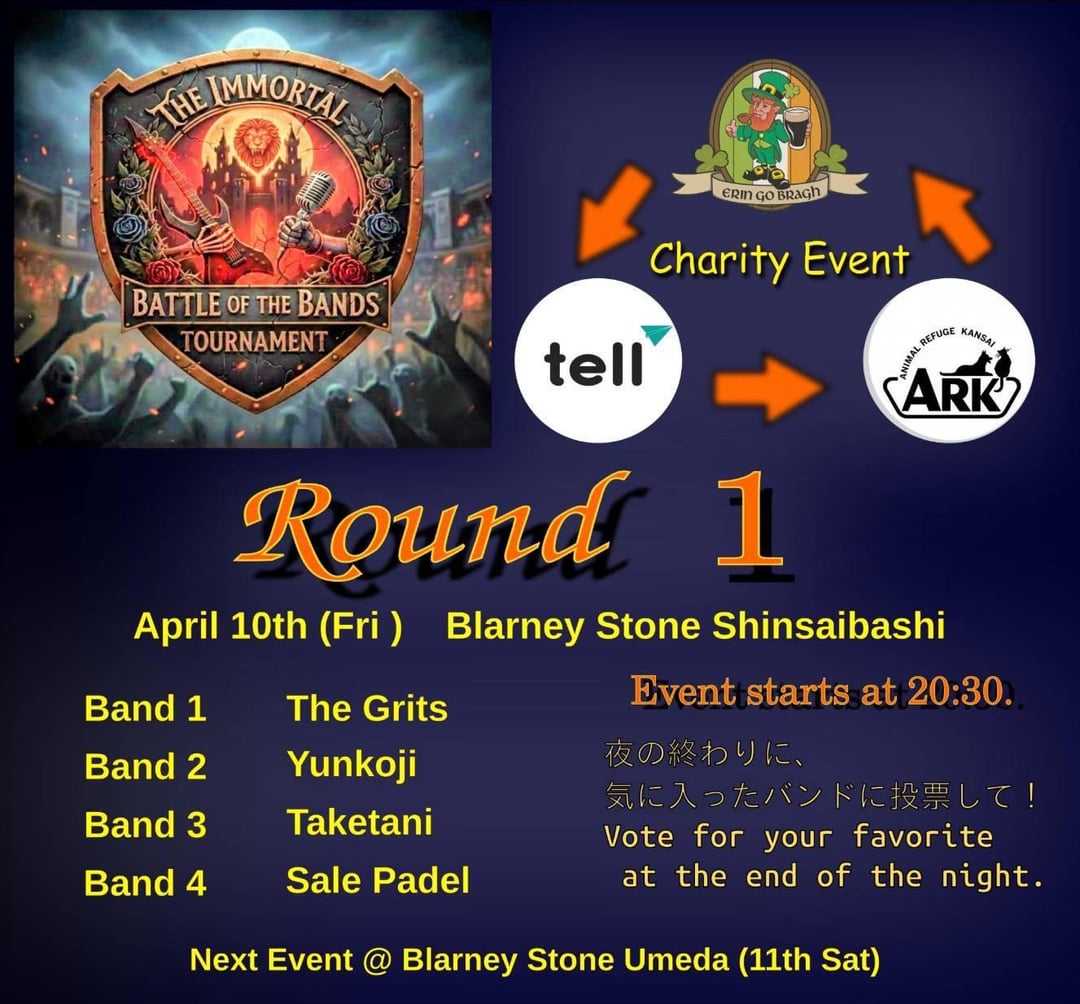 THE IMMORTAL
BATTLE OF THE BANDS
TOURNAMENT

ERIN GO BRAGH

Charity Event

tell

ANIMAL REFUGE KANSAI
ARK

Round 1

April 10th (Fri ) Blarney Stone Shinsaibashi

| Band 1 | The Grits |
|---|---|
| Band 2 | Yunkoji |
| Band 3 | Taketani |
| Band 4 | Sale Padel |

Event starts at 20:30.

夜の終わりに、
気に入ったバンドに投票して！
Vote for your favorite at the end of the night.

Next Event @ Blarney Stone Umeda (11th Sat)